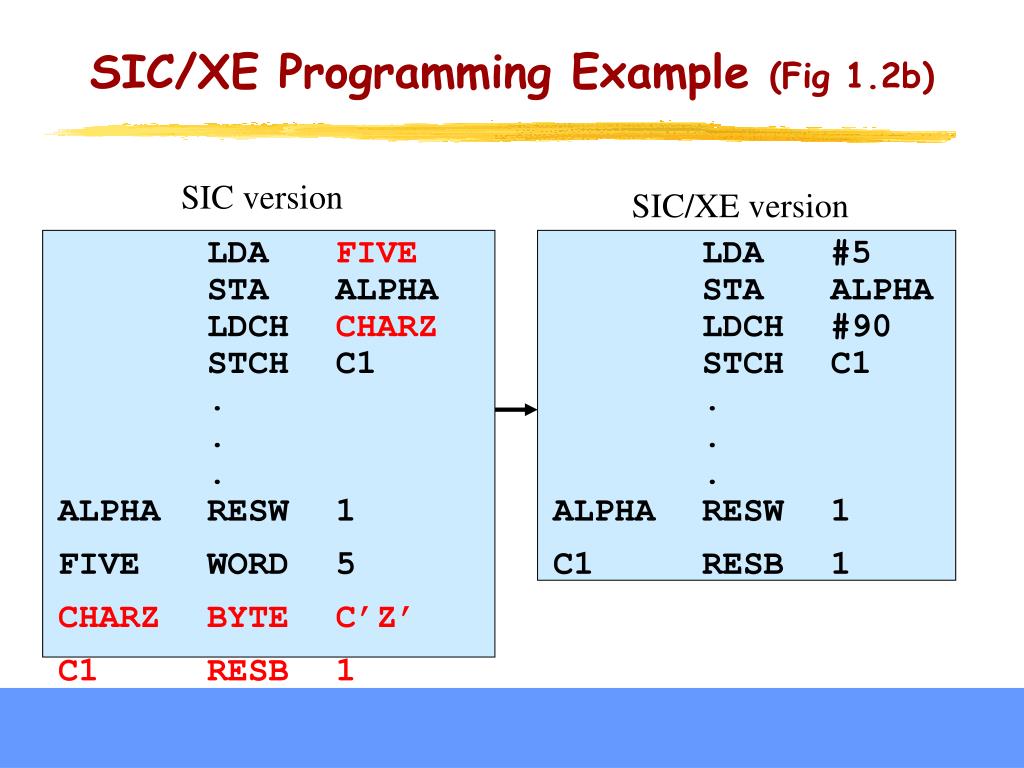 SIC/XE Programming Example (Fig 1.2b)

SIC version

| | | |
|---|---|---|
| | LDA | FIVE |
| | STA | ALPHA |
| | LDCH | CHARZ |
| | STCH | C1 |
| | . | |
| | . | |
| | . | |
| ALPHA | RESW | 1 |
| FIVE | WORD | 5 |
| CHARZ | BYTE | C’Z’ |
| C1 | RESB | 1 |

SIC/XE version

| | | |
|---|---|---|
| | LDA | #5 |
| | STA | ALPHA |
| | LDCH | #90 |
| | STCH | C1 |
| | . | |
| | . | |
| | . | |
| ALPHA | RESW | 1 |
| C1 | RESB | 1 |